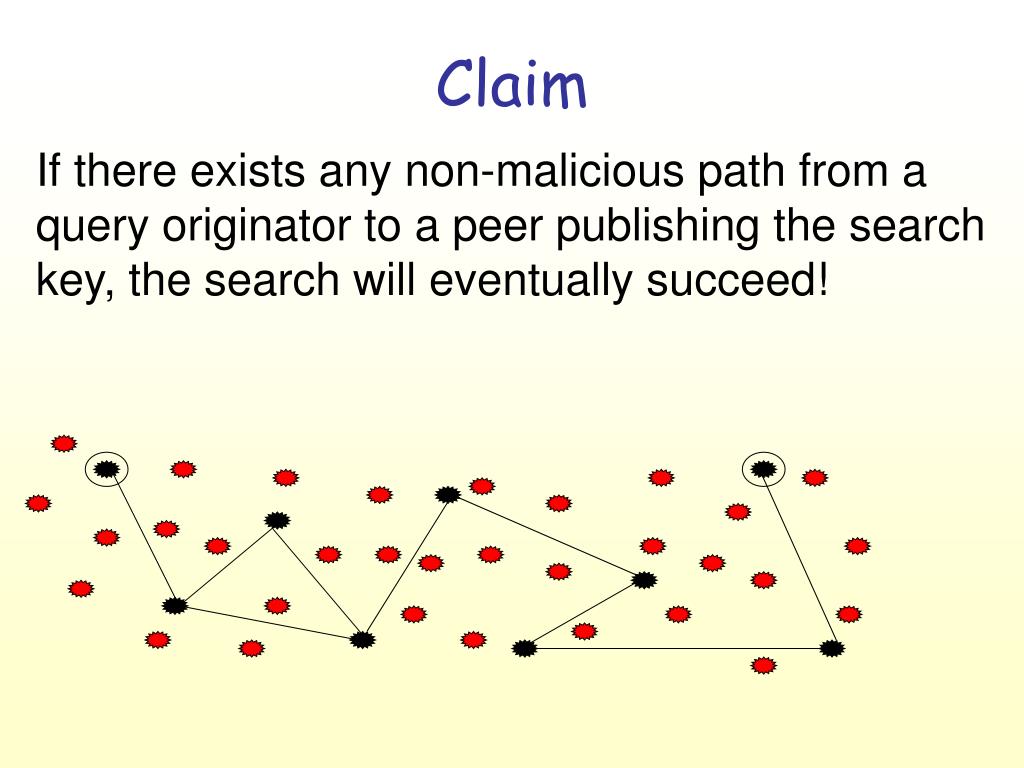 Claim

If there exists any non-malicious path from a query originator to a peer publishing the search key, the search will eventually succeed!